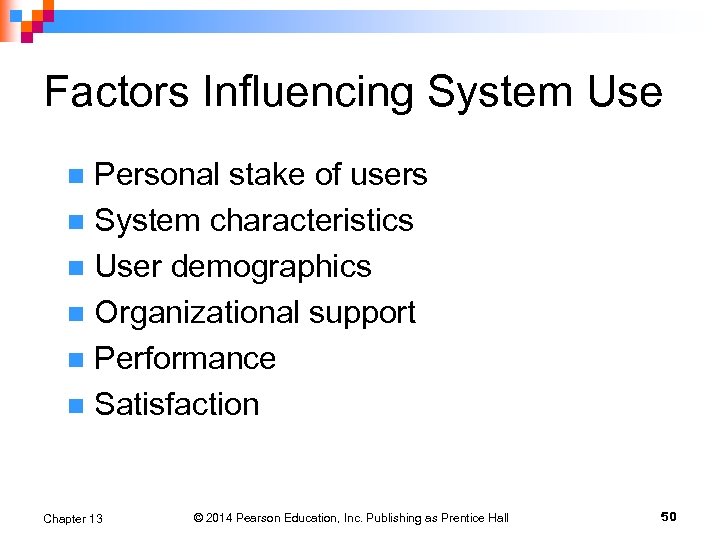 Factors Influencing System Use

- Personal stake of users
- System characteristics
- User demographics
- Organizational support
- Performance
- Satisfaction

Chapter 13 © 2014 Pearson Education, Inc. Publishing as Prentice Hall 50